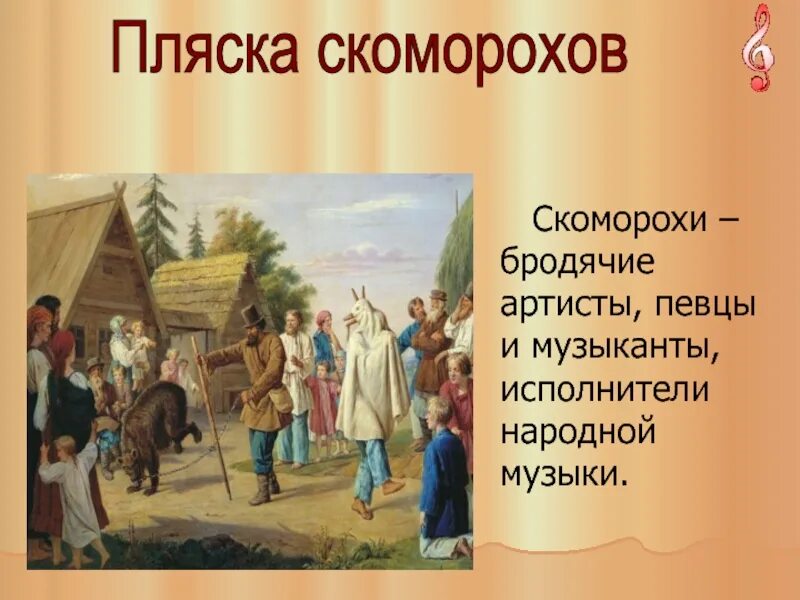 Пляска скоморохов

Скоморохи – бродячие артисты, певцы и музыканты, исполнители народной музыки.